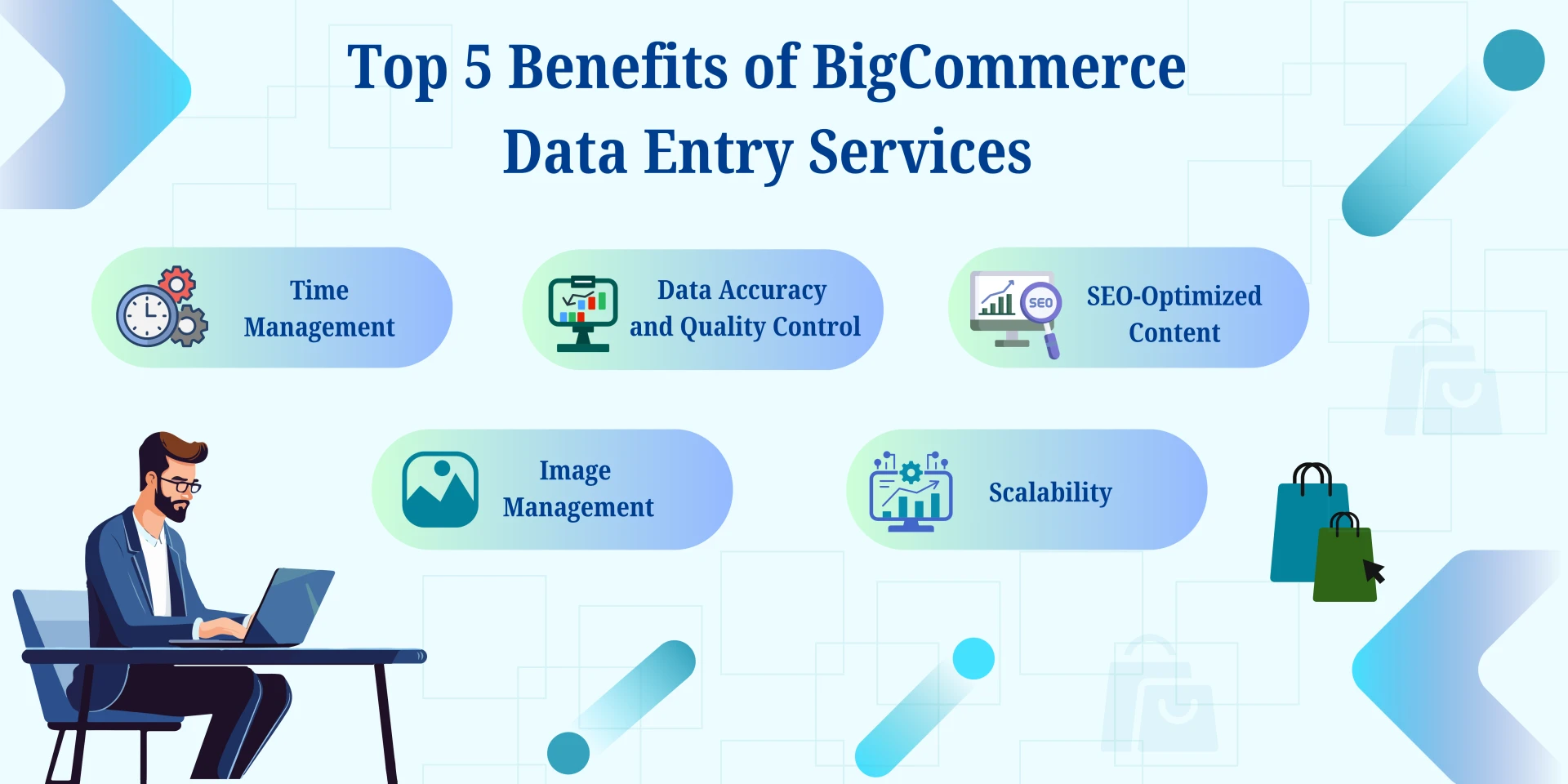 Top 5 Benefits of BigCommerce Data Entry Services

Time Management

Data Accuracy and Quality Control

SEO

SEO-Optimized Content

Image Management

Scalability